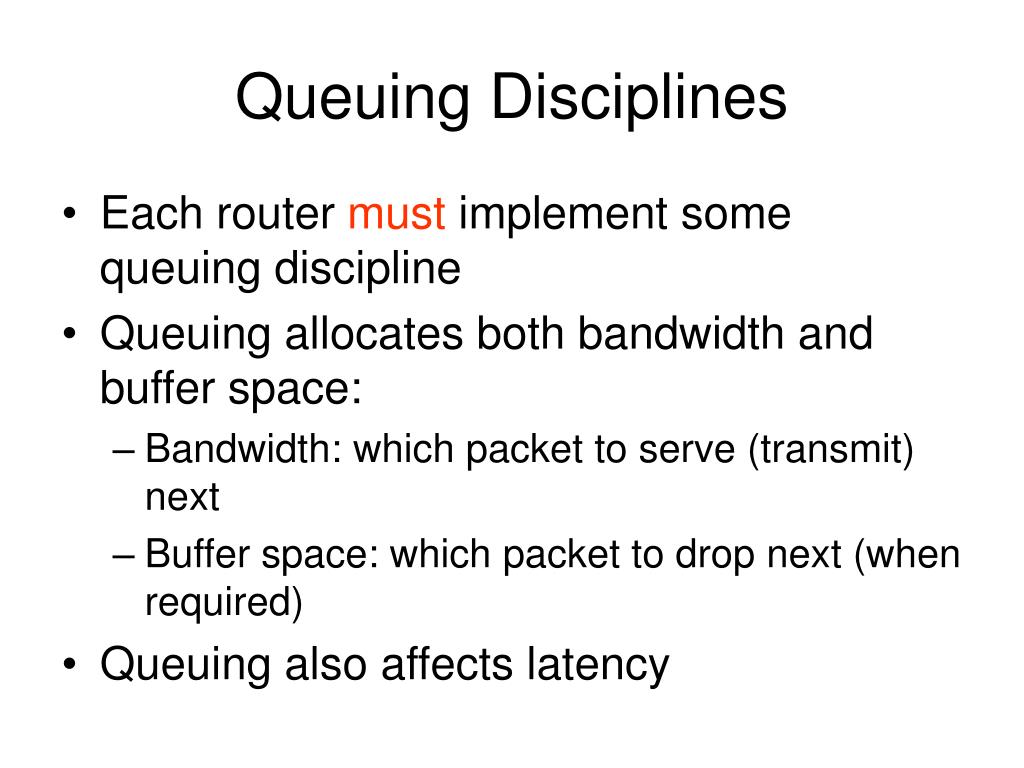 Queuing Disciplines

• Each router must implement some queuing discipline
• Queuing allocates both bandwidth and buffer space:
– Bandwidth: which packet to serve (transmit) next
– Buffer space: which packet to drop next (when required)
• Queuing also affects latency